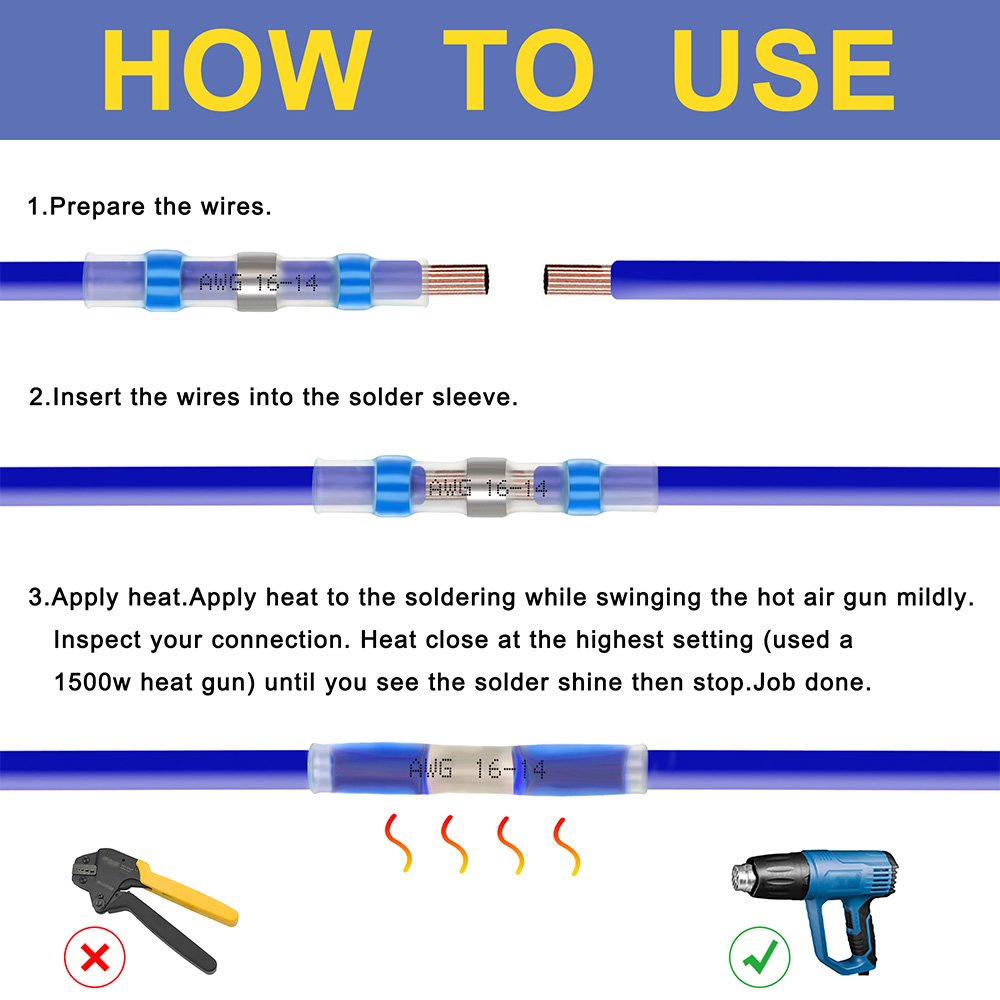 HOW TO USE

1.Prepare the wires.

AWG 16-14

2.Insert the wires into the solder sleeve.

AWG 16-14

3.Apply heat.Apply heat to the soldering while swinging the hot air gun mildly. Inspect your connection. Heat close at the highest setting (used a 1500w heat gun) until you see the solder shine then stop.Job done.

AWG 16-14